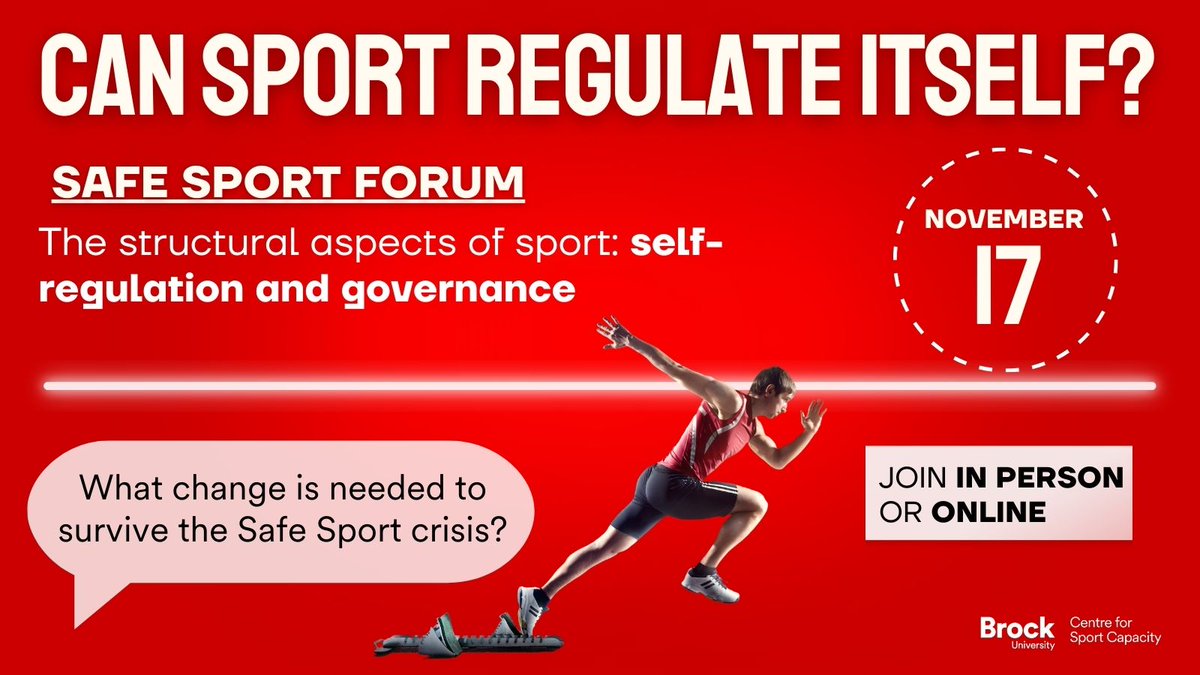 CAN SPORT REGULATE ITSELF?

SAFE SPORT FORUM

The structural aspects of sport: self-regulation and governance

NOVEMBER 17

What change is needed to survive the Safe Sport crisis?

JOIN IN PERSON OR ONLINE

Brock University Centre for Sport Capacity